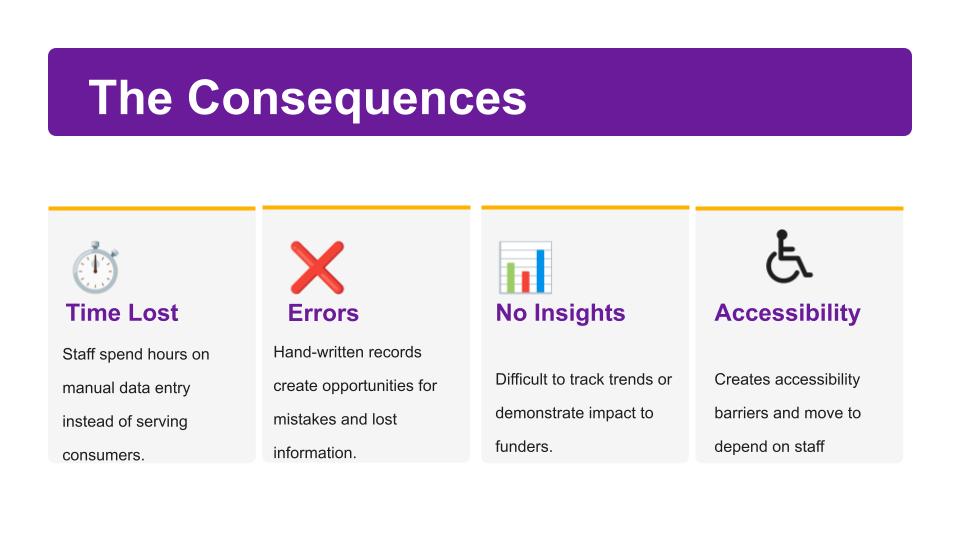 The Consequences

Time Lost

Staff spend hours on manual data entry instead of serving consumers.

Errors

Hand-written records create opportunities for mistakes and lost information.

No Insights

Difficult to track trends or demonstrate impact to funders.

Accessibility

Creates accessibility barriers and move to depend on staff